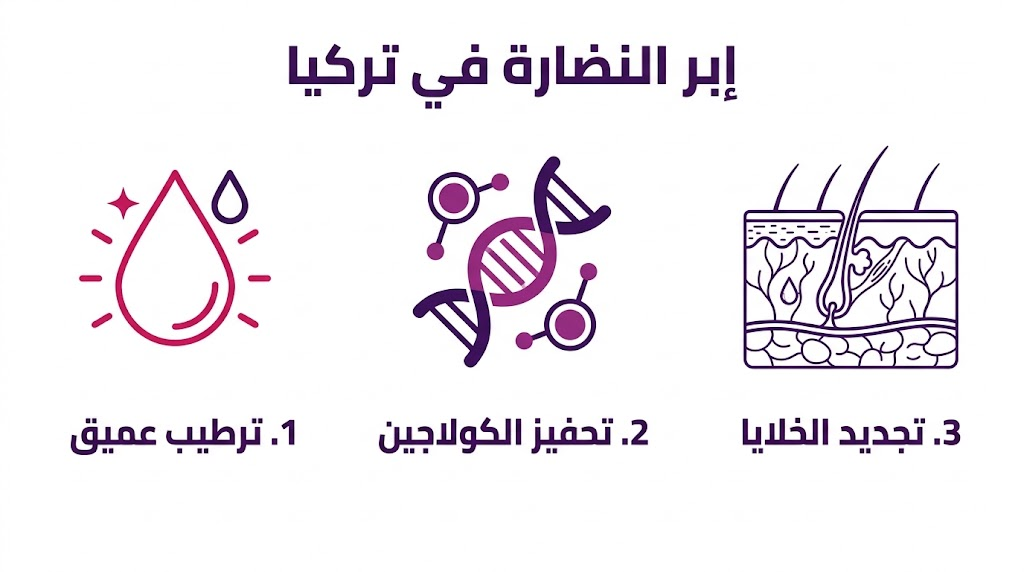 إبر النضارة في تركيا

1. ترطيب عميق

2. تحفيز الكولاجين

3. تجديد الخلايا